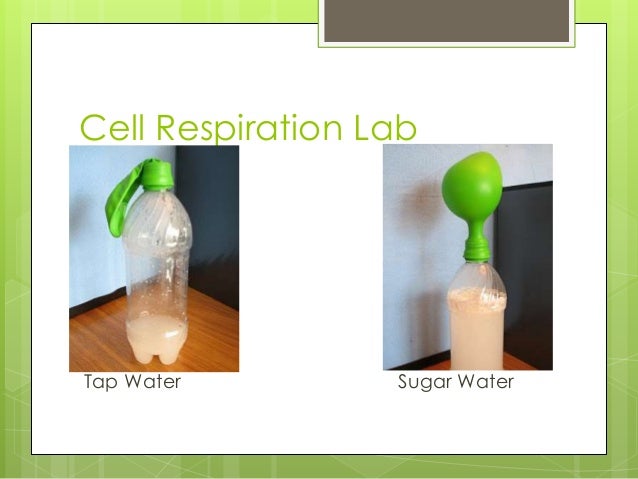 Cell Respiration Lab

Tap Water

Sugar Water